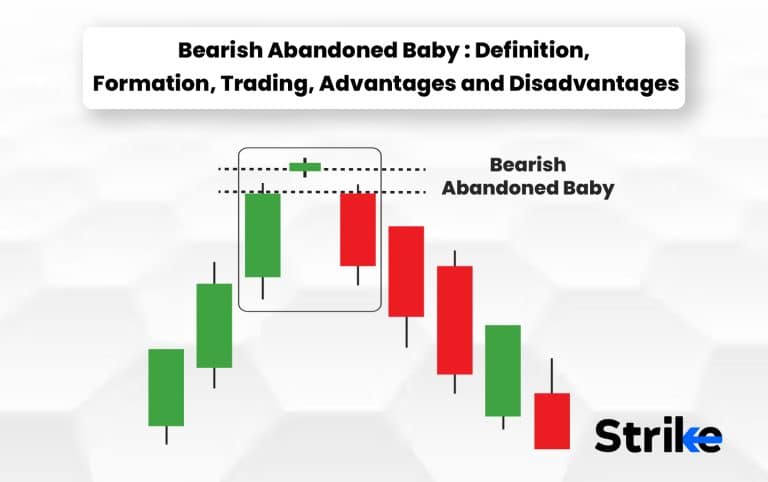 Bearish Abandoned Baby : Definition, Formation, Trading, Advantages and Disadvantages

Bearish Abandoned Baby

Strike